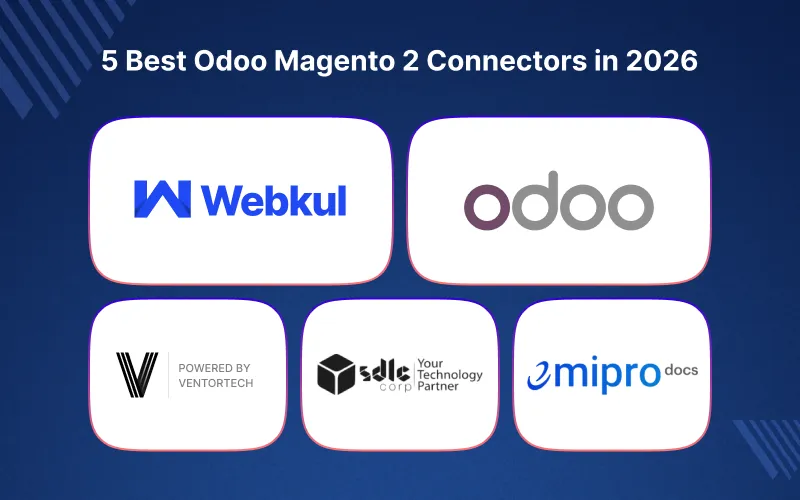 5 Best Odoo Magento 2 Connectors in 2026

Webkul

odoo

POWERED BY VENTORTECH

sdlc corp Your Technology Partner

emipro docs